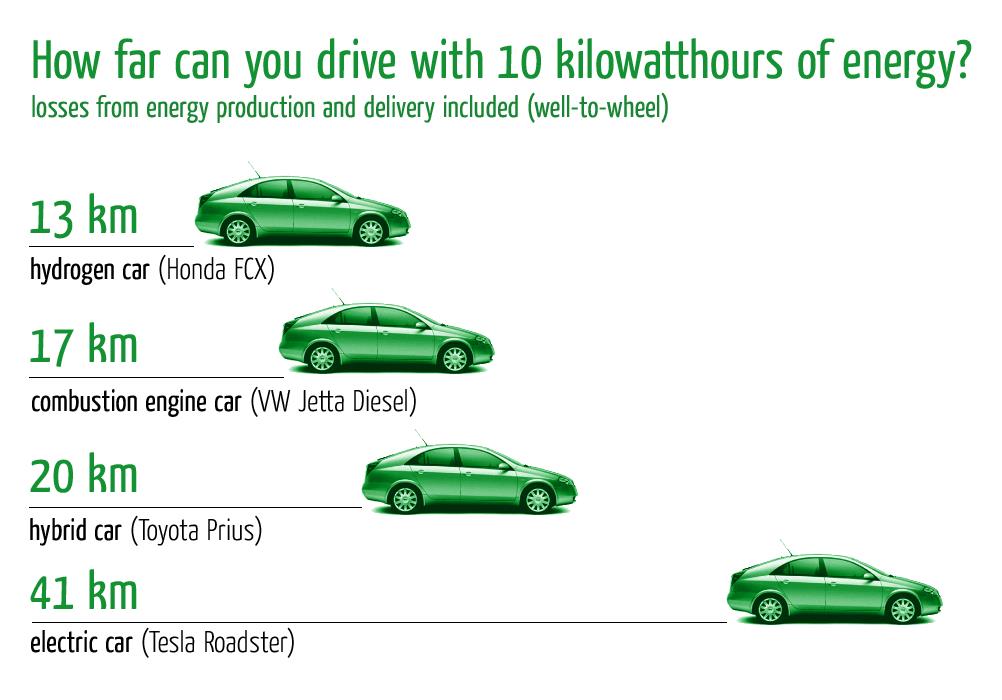 How far can you drive with 10 kilowatthours of energy?
losses from energy production and delivery included (well-to-wheel)

13 km
hydrogen car (Honda FCX)

17 km
combustion engine car (VW Jetta Diesel)

20 km
hybrid car (Toyota Prius)

41 km
electric car (Tesla Roadster)